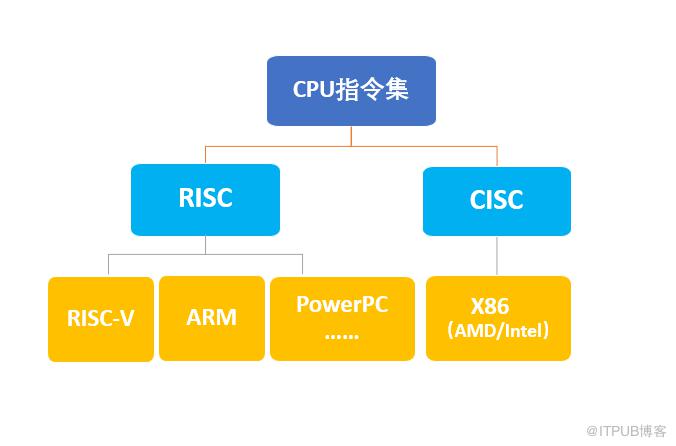 CPU指令集

RISC

CISC

RISC-V

ARM

PowerPC
……

X86
（AMD/Intel）

@ITPUB博客